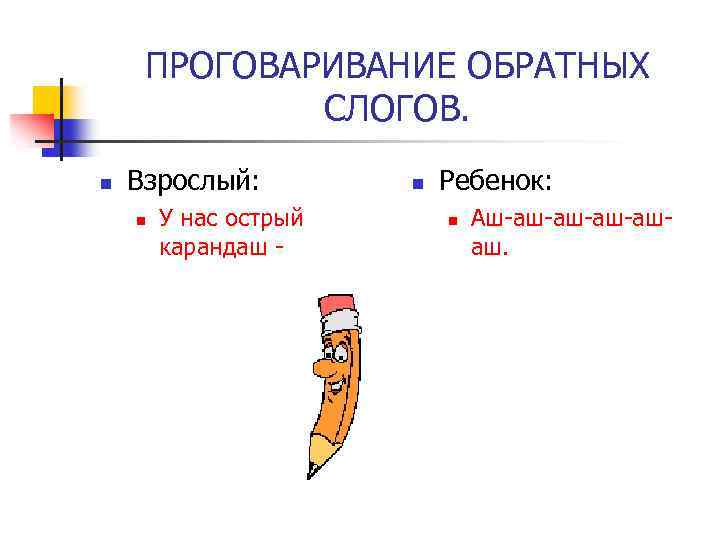 ПРОГОВАРИВАНИЕ ОБРАТНЫХ СЛОГОВ.

Взрослый:

У нас острый карандаш -

Ребенок:

Аш-аш-аш-аш-аш-аш.